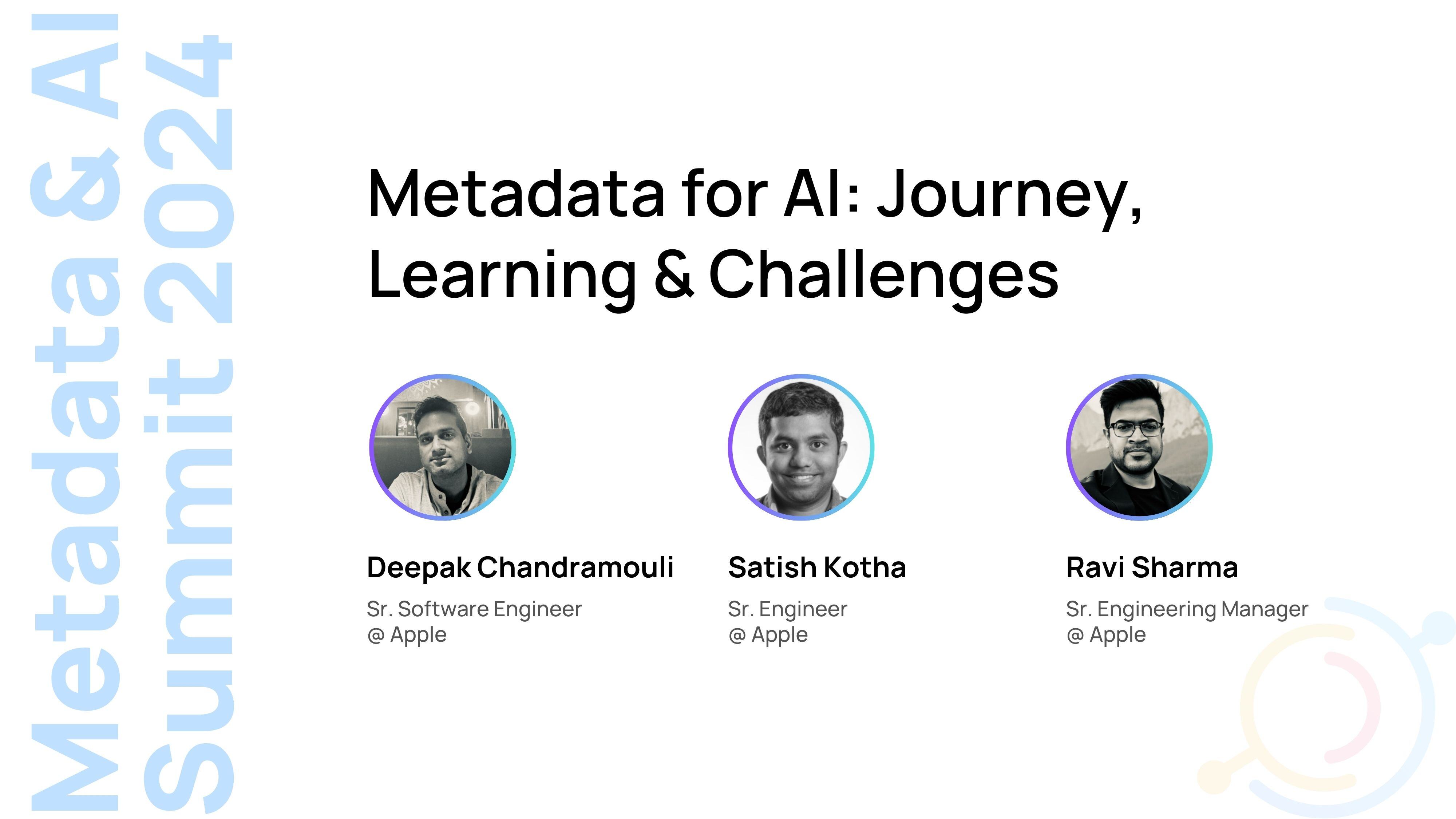 Metadata & AI Summit 2024

Metadata for AI: Journey, Learning & Challenges

Deepak Chandramouli
Sr. Software Engineer
@ Apple

Satish Kotha
Sr. Engineer
@ Apple

Ravi Sharma
Sr. Engineering Manager
@ Apple